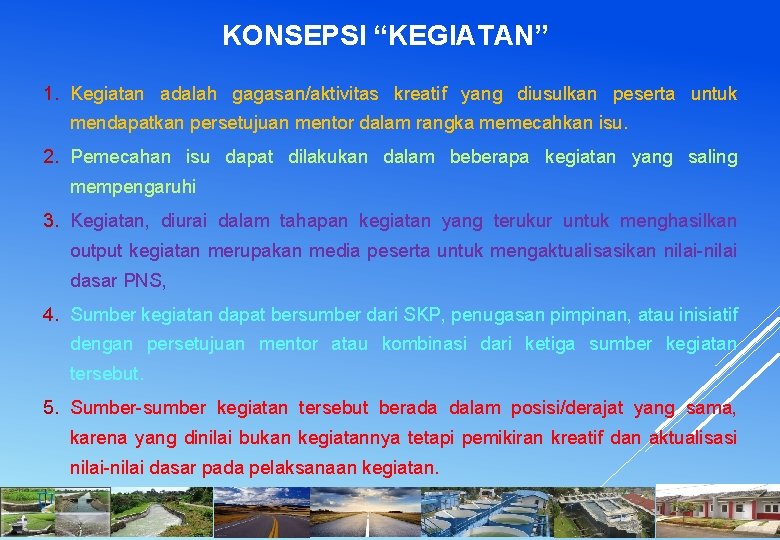 KONSEPSI “KEGIATAN”

1. Kegiatan adalah gagasan/aktivitas kreatif yang diusulkan peserta untuk mendapatkan persetujuan mentor dalam rangka memecahkan isu.

2. Pemecahan isu dapat dilakukan dalam beberapa kegiatan yang saling mempengaruhi

3. Kegiatan, diurai dalam tahapan kegiatan yang terukur untuk menghasilkan output kegiatan merupakan media peserta untuk mengaktualisasikan nilai-nilai dasar PNS,

4. Sumber kegiatan dapat bersumber dari SKP, penugasan pimpinan, atau inisiatif dengan persetujuan mentor atau kombinasi dari ketiga sumber kegiatan tersebut.

5. Sumber-sumber kegiatan tersebut berada dalam posisi/derajat yang sama, karena yang dinilai bukan kegiatannya tetapi pemikiran kreatif dan aktualisasi nilai-nilai dasar pada pelaksanaan kegiatan.